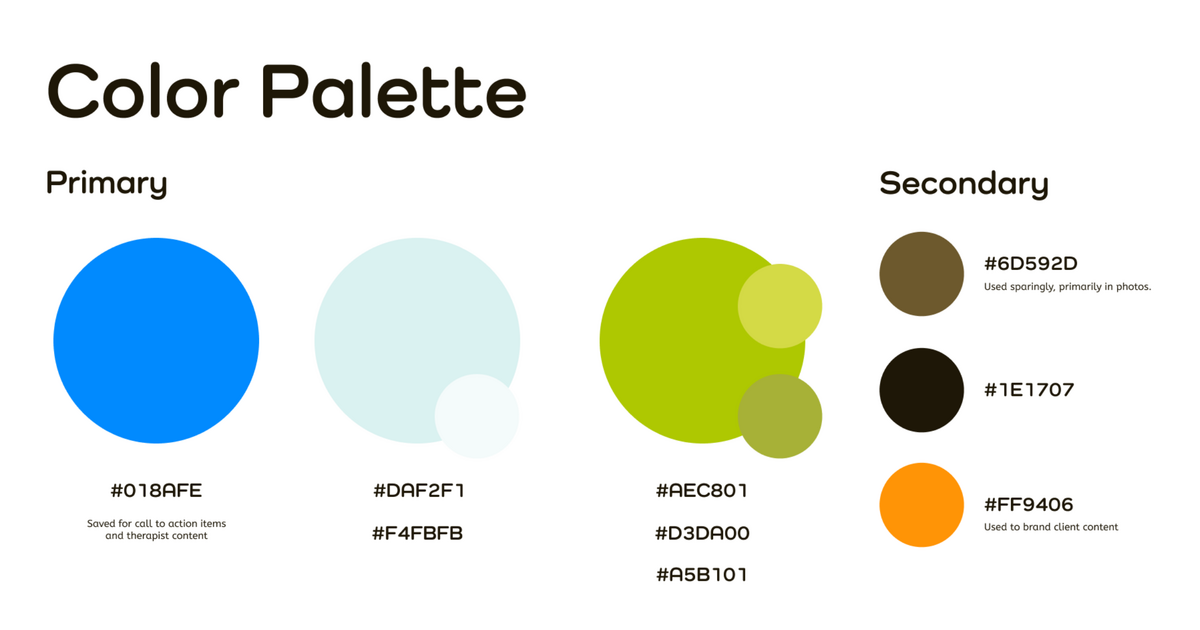 Color Palette

Primary

#018AFE

Saved for call to action items and therapist content

#DAF2F1

#F4FBFB

#AEC801

#D3DA00

#A5B101

Secondary

#6D592D

Used sparingly, primarily in photos.

#1E1707

#FF9406

Used to brand client content